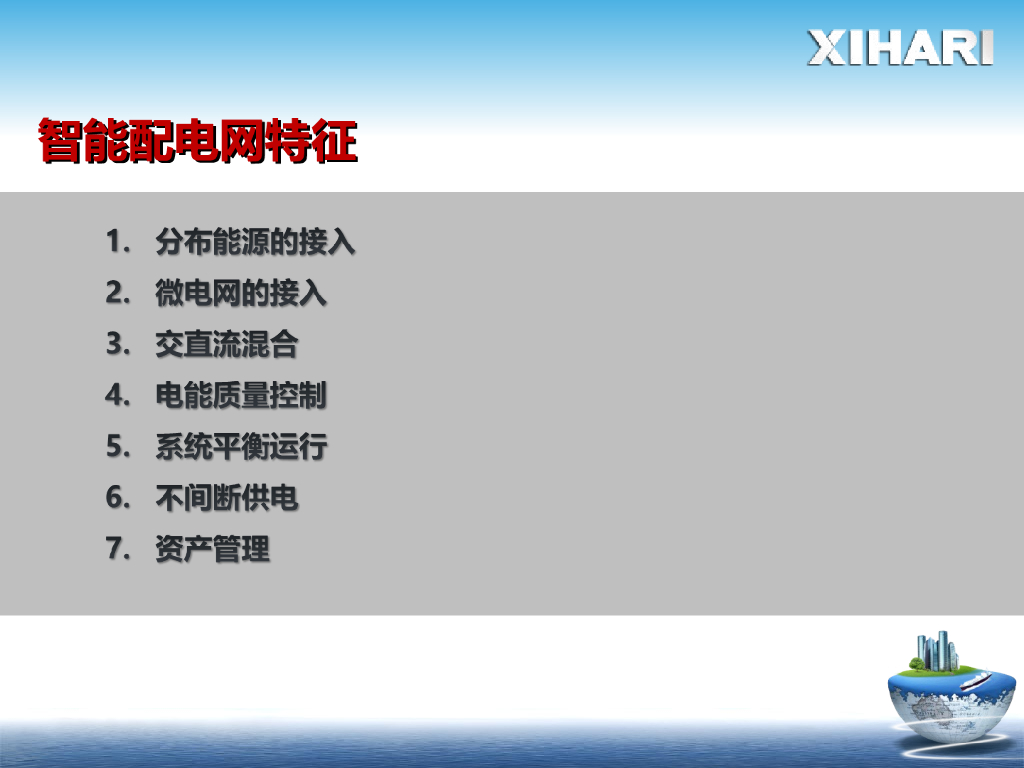 XIHARI

智能配电网特征

1. 分布能源的接入
2. 微电网的接入
3. 交直流混合
4. 电能质量控制
5. 系统平衡运行
6. 不间断供电
7. 资产管理